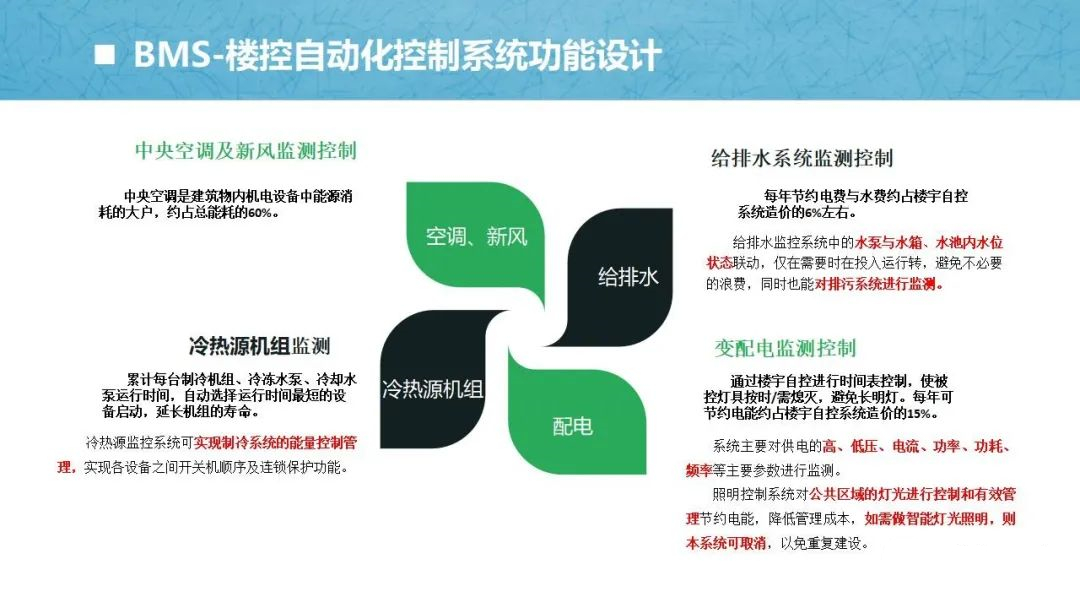 ■ BMS-楼控自动化控制系统功能设计

中央空调及新风监测控制

中央空调是建筑物内机电设备中能源消耗的大户，约占总能耗的60%。

冷热源机组监测

累计每台制冷机组、冷冻水泵、冷却水泵运行时间，自动选择运行时间最短的设备启动，延长机组的寿命。

冷热源监控系统可实现制冷系统的能量控制管理，实现各设备之间开关机顺序及连锁保护功能。

空调、新风

给排水

冷热源机组

配电

给排水系统监测控制

每年节约电费与水费约占楼宇自控系统造价的6%左右。

给排水监控系统中的水泵与水箱、水池内水位状态联动，仅在需要时在投入运行转，避免不必要的浪费，同时也能对排污系统进行监测。

变配电监测控制

通过楼宇自控进行时间表控制，使被控灯具按时/需熄灭，避免长明灯。每年可节约电能约占楼宇自控系统造价的15%。

系统主要对供电的高、低压、电流、功率、功耗、频率等主要参数进行监测。

照明控制系统对公共区域的灯光进行控制和有效管理节约电能，降低管理成本，如需做智能灯光照明，则本系统可取消，以免重复建设。